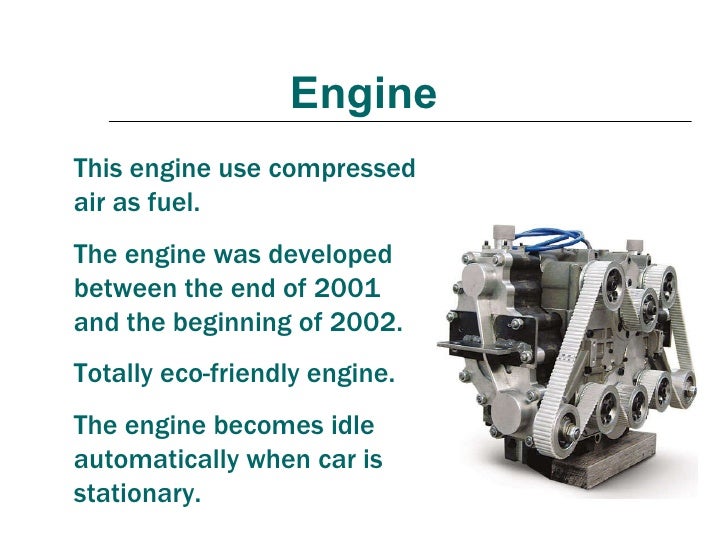 Engine

This engine use compressed air as fuel.

The engine was developed between the end of 2001 and the beginning of 2002.

Totally eco-friendly engine.

The engine becomes idle automatically when car is stationary.